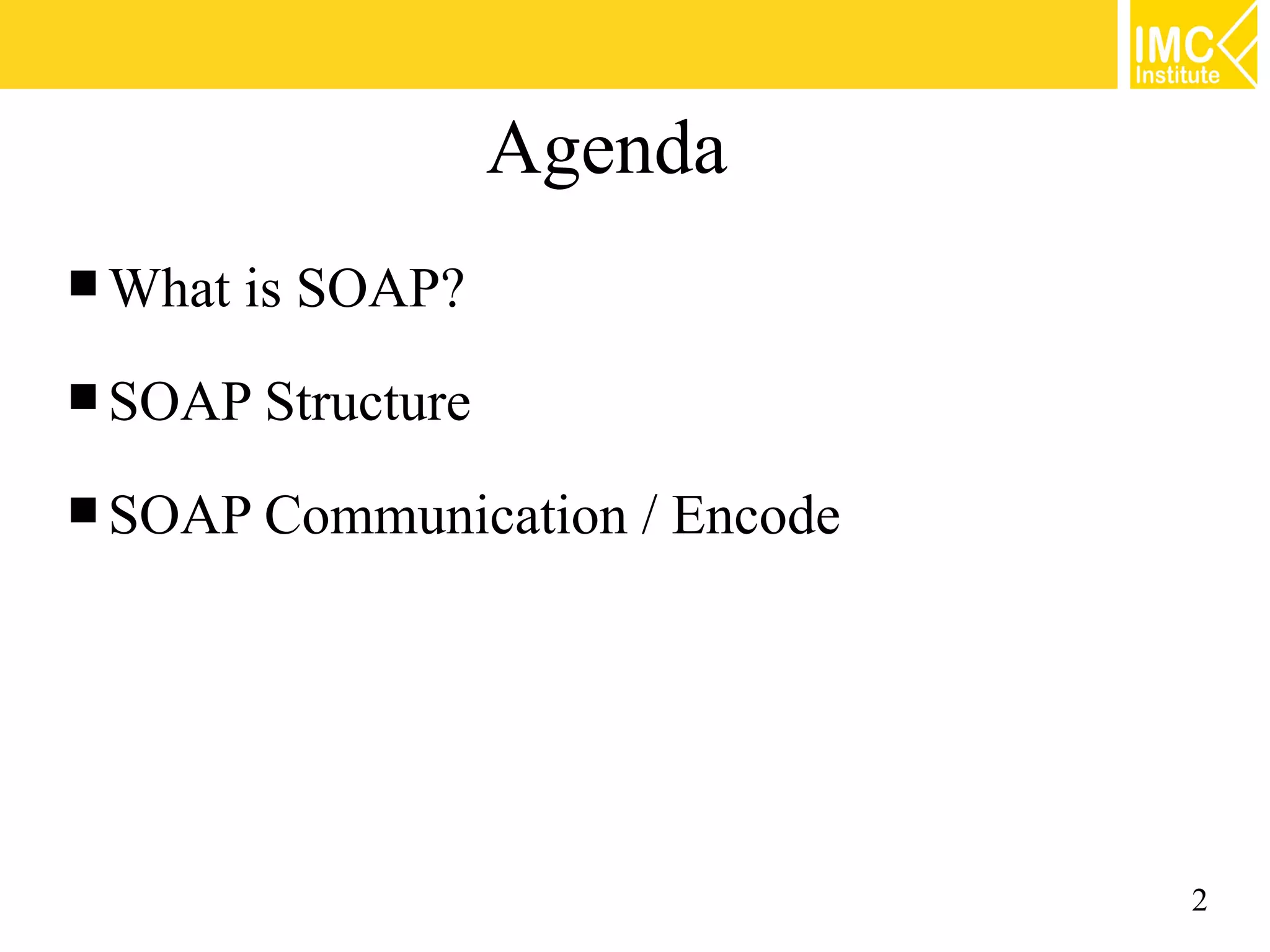 IMC Institute

Agenda

■ What is SOAP?

■ SOAP Structure

■ SOAP Communication / Encode

2